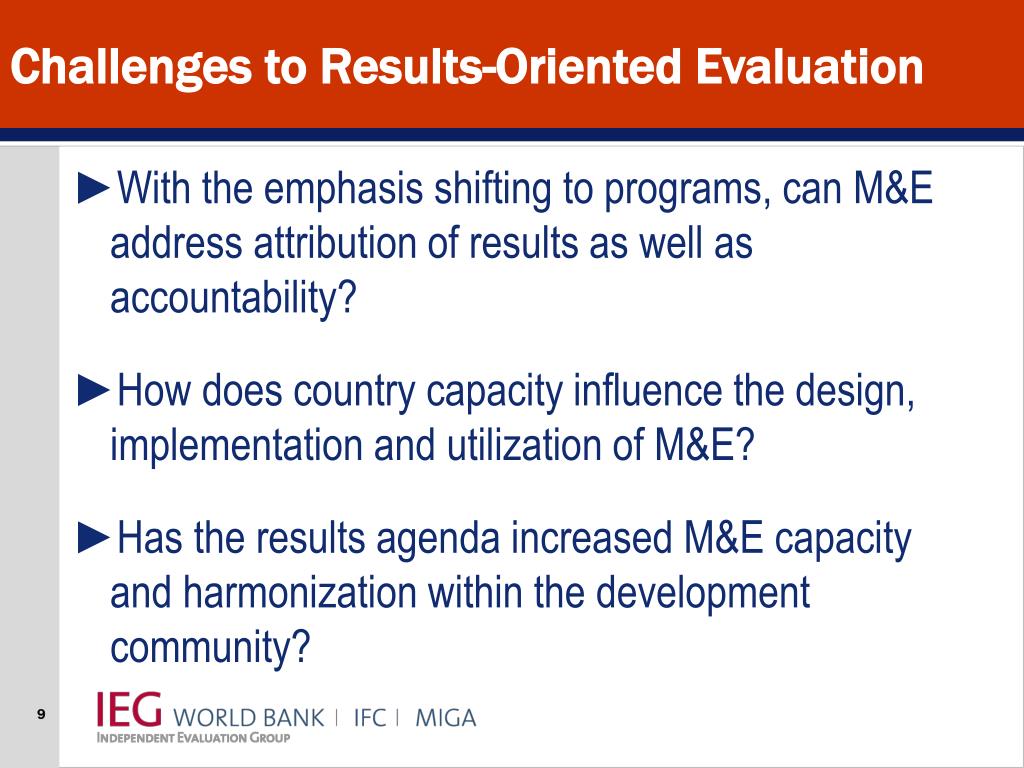 Challenges to Results-Oriented Evaluation

►With the emphasis shifting to programs, can M&E address attribution of results as well as accountability?

►How does country capacity influence the design, implementation and utilization of M&E?

►Has the results agenda increased M&E capacity and harmonization within the development community?

9

IEG WORLD BANK | IFC | MIGA
INDEPENDENT EVALUATION GROUP